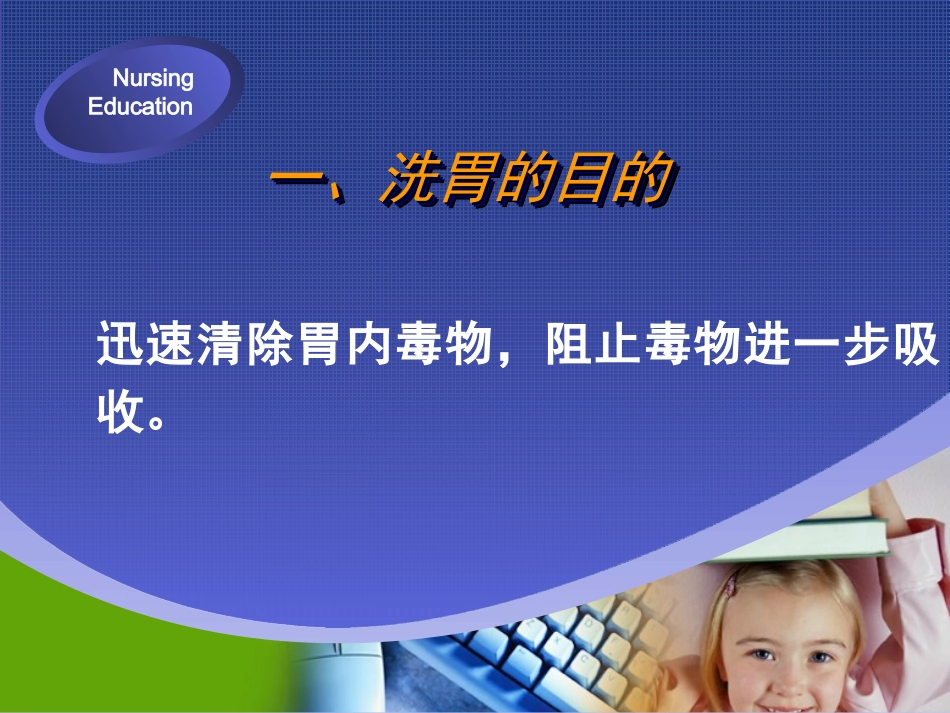 Nursing Education

一、洗胃的目的

迅速清除胃内毒物，阻止毒物进一步吸收。